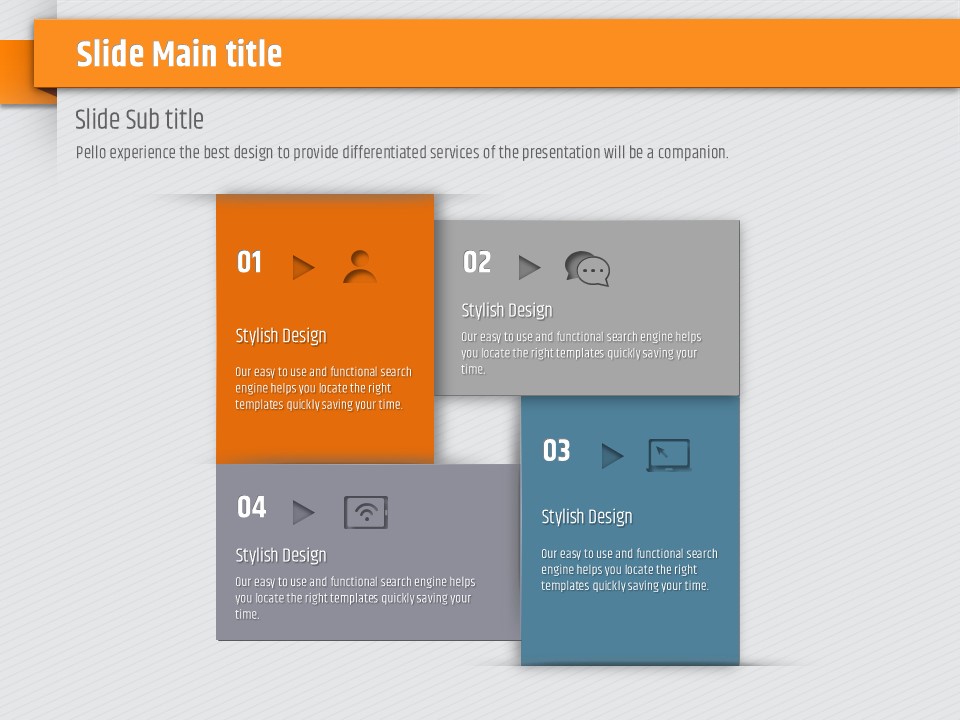 Slide Main title

Slide Sub title

Pello experience the best design to provide differentiated services of the presentation will be a companion.

01

Stylish Design

Our easy to use and functional search engine helps you locate the right templates quickly saving your time.

02

Stylish Design

Our easy to use and functional search engine helps you locate the right templates quickly saving your time.

03

Stylish Design

Our easy to use and functional search engine helps you locate the right templates quickly saving your time.

04

Stylish Design

Our easy to use and functional search engine helps you locate the right templates quickly saving your time.